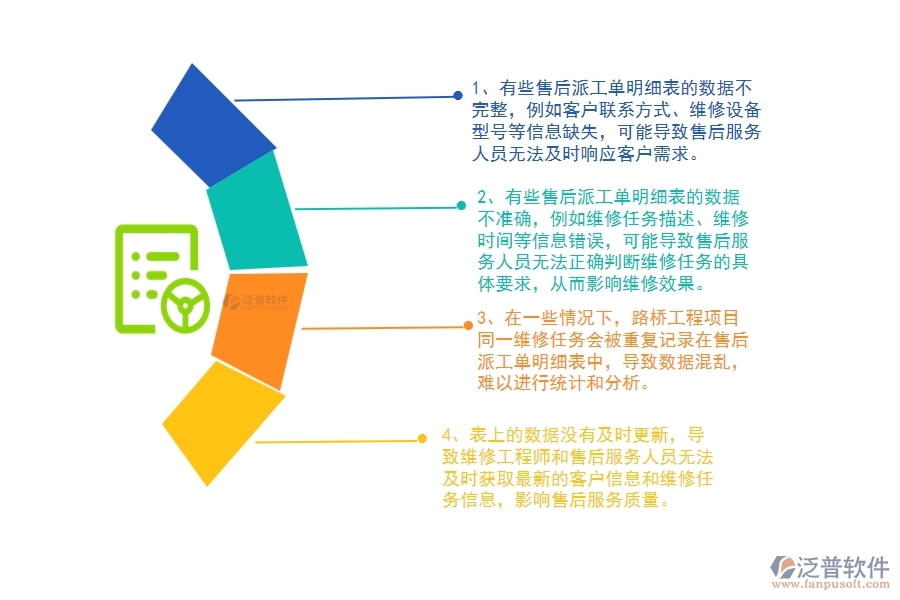 1、有些售后派工单明细表的数据不完整，例如客户联系方式、维修设备型号等信息缺失，可能导致售后服务人员无法及时响应客户需求。

2、有些售后派工单明细表的数据不准确，例如维修任务描述、维修时间等信息错误，可能导致售后服务人员无法正确判断维修任务的具体要求，从而影响维修效果。

泛普软件

3、在一些情况下，路桥工程项目同一维修任务会被重复记录在售后派工单明细表中，导致数据混乱，难以进行统计和分析。

4、表上的数据没有及时更新，导致维修工程师和售后服务人员无法及时获取最新的客户信息和维修任务信息，影响售后服务质量。

泛普软件
www.fanpusoft.com